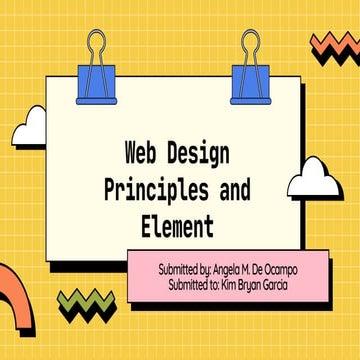 Web Design Principles and Element

Submitted by: Angela M. De Ocampo
Submitted to: Kim Bryan Garcia